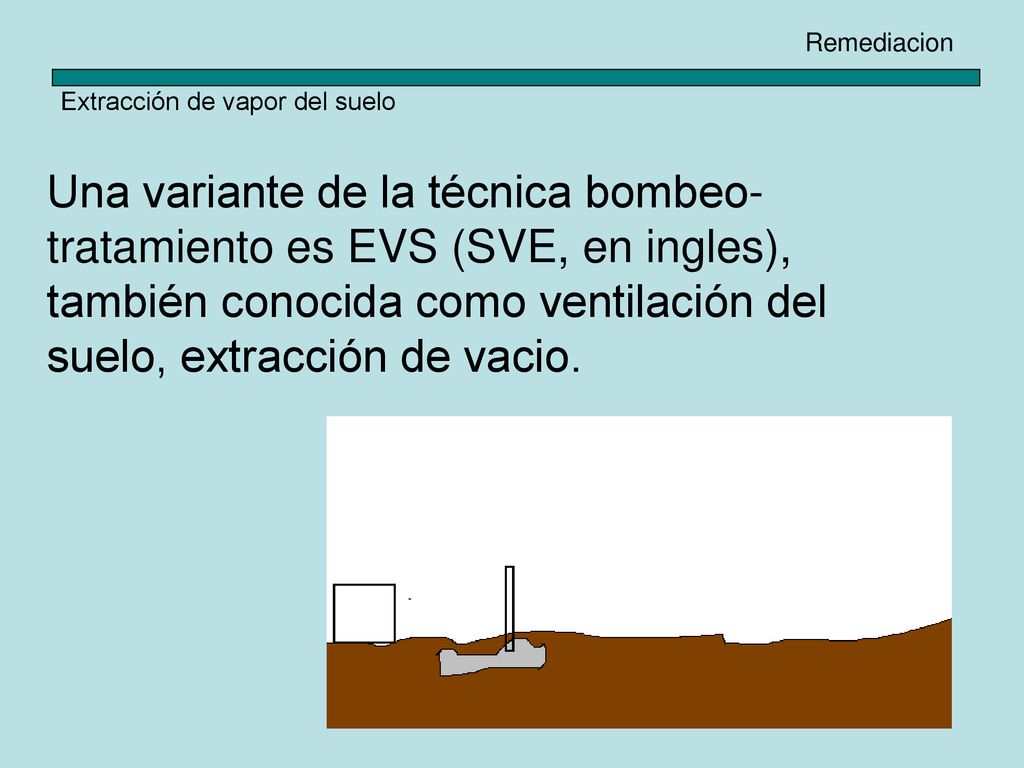 Remediacion

Extracción de vapor del suelo

Una variante de la técnica bombeo-tratamiento es EVS (SVE, en ingles), también conocida como ventilación del suelo, extracción de vacio.